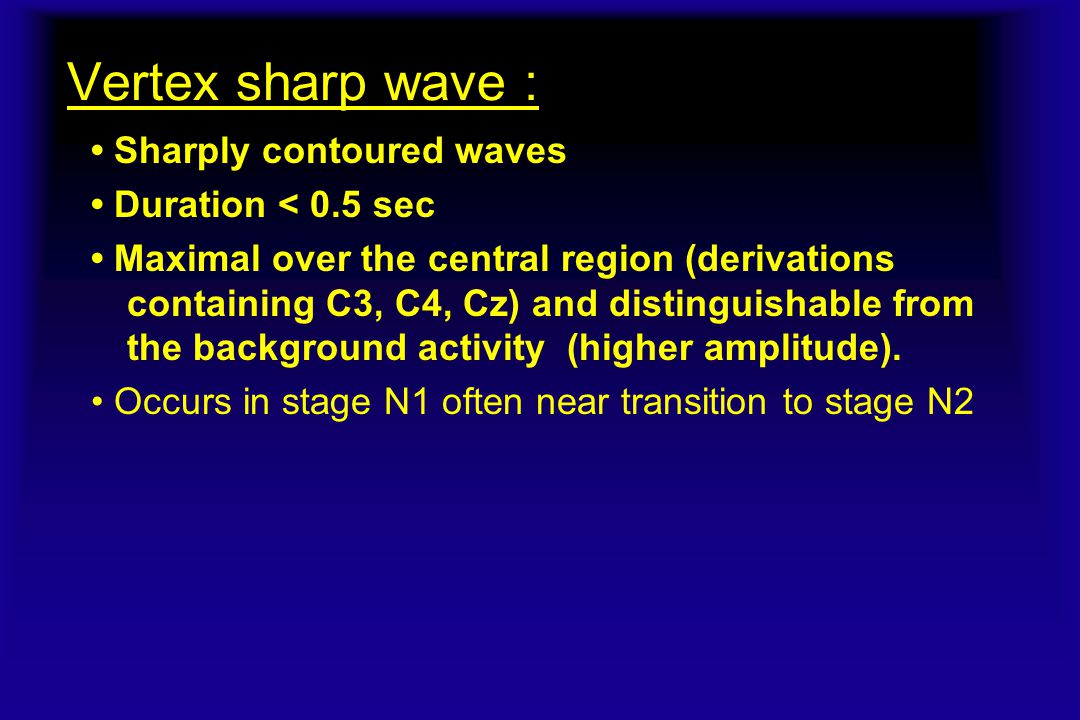 Vertex sharp wave :

• Sharply contoured waves

• Duration < 0.5 sec

• Maximal over the central region (derivations containing C3, C4, Cz) and distinguishable from the background activity (higher amplitude).

• Occurs in stage N1 often near transition to stage N2